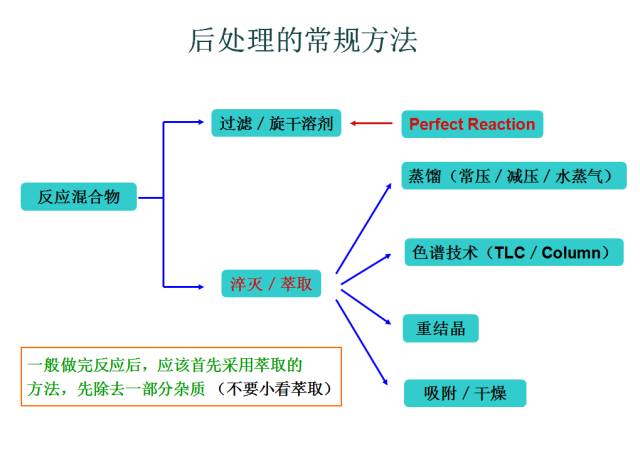 后处理的常规方法

反应混合物

过滤 / 旋干溶剂

Perfect Reaction

淬灭 / 萃取

蒸馏（常压 / 减压 / 水蒸气）

色谱技术（TLC / Column）

重结晶

吸附 / 干燥

一般做完反应后，应该首先采用萃取的方法，先除去一部分杂质 （不要小看萃取）